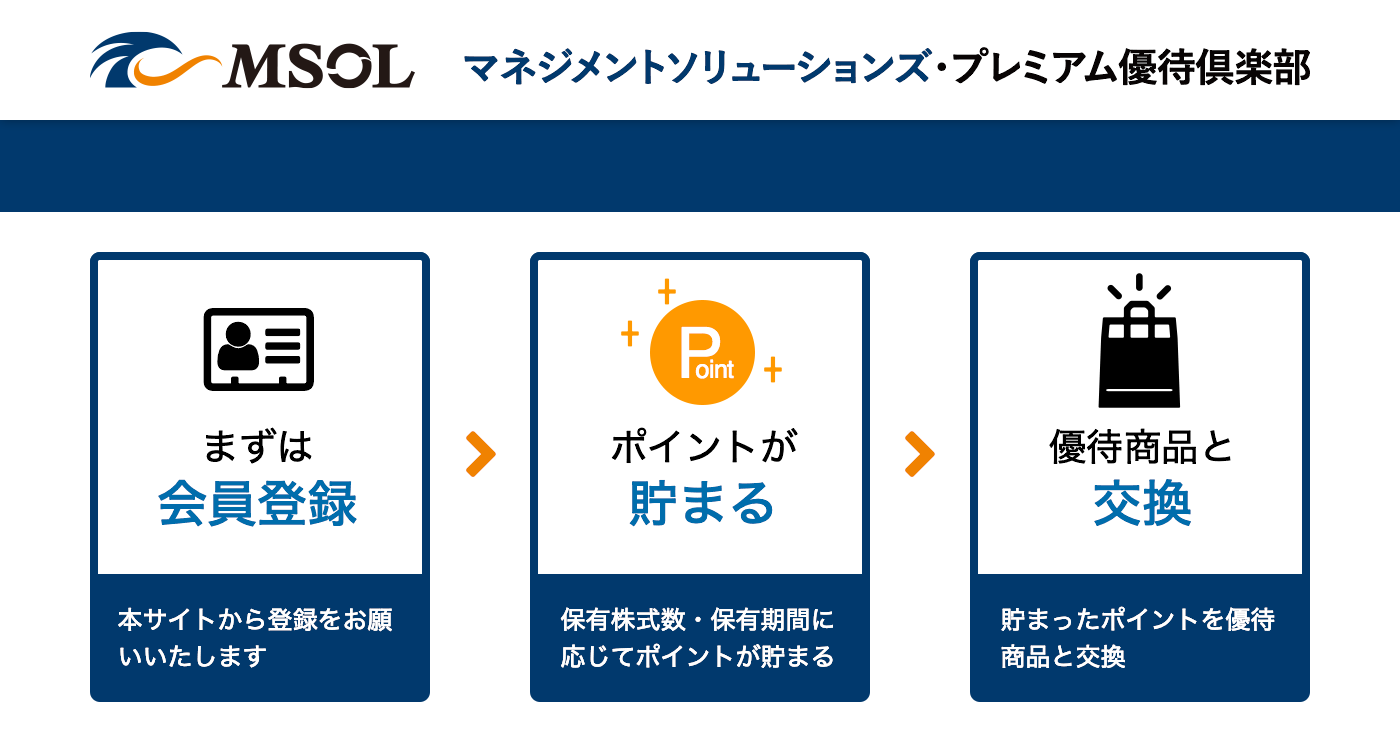 MSOL マネジメントソリューションズ・プレミアム優待倶楽部

まずは
会員登録

本サイトから登録をお願いいたします

Point

ポイントが
貯まる

保有株式数・保有期間に応じてポイントが貯まる

優待商品と
交換

貯まったポイントを優待商品と交換